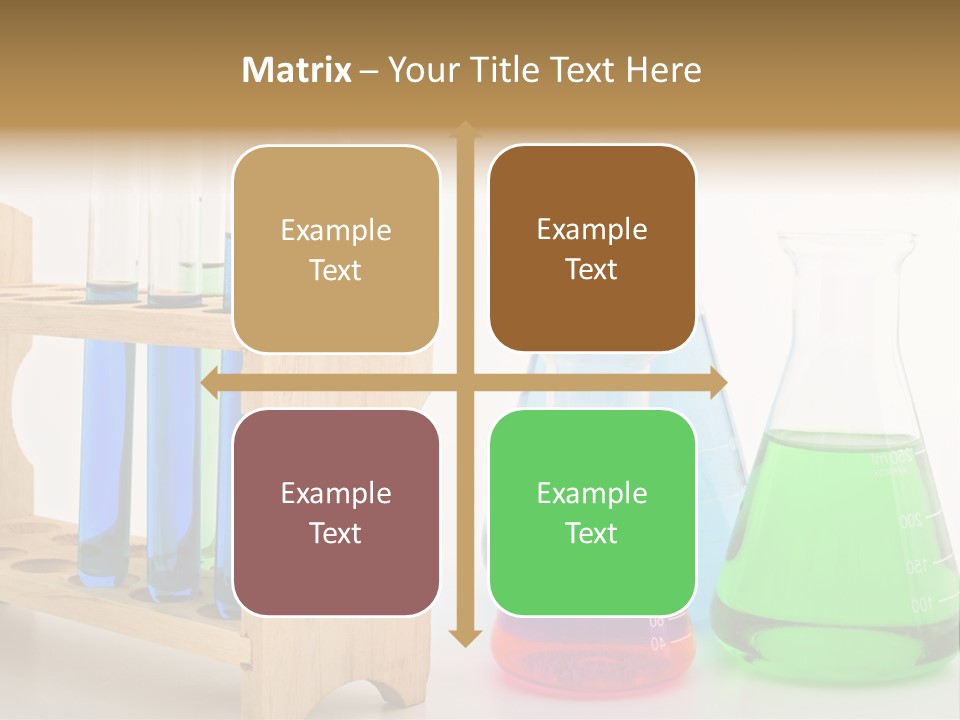 Matrix – Your Title Text Here

Example Text

Example Text

Example Text

Example Text